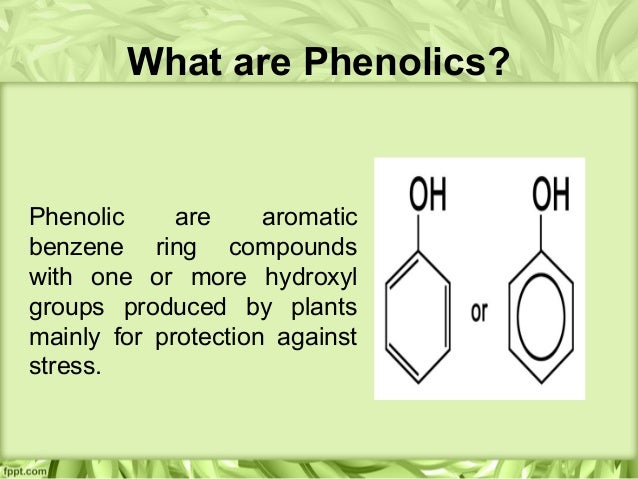 What are Phenolics?

Phenolic are aromatic benzene ring compounds with one or more hydroxyl groups produced by plants mainly for protection against stress.

OH

or

OH

fppt.com